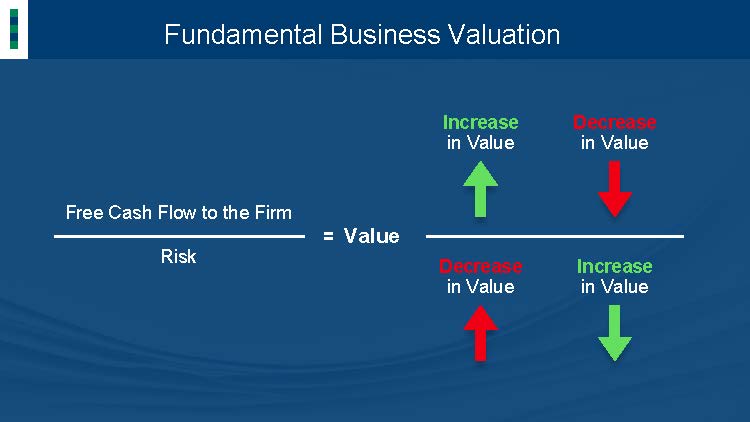 Fundamental Business Valuation

Free Cash Flow to the Firm

Risk

= Value

Increase in Value

Decrease in Value

Decrease in Value

Increase in Value